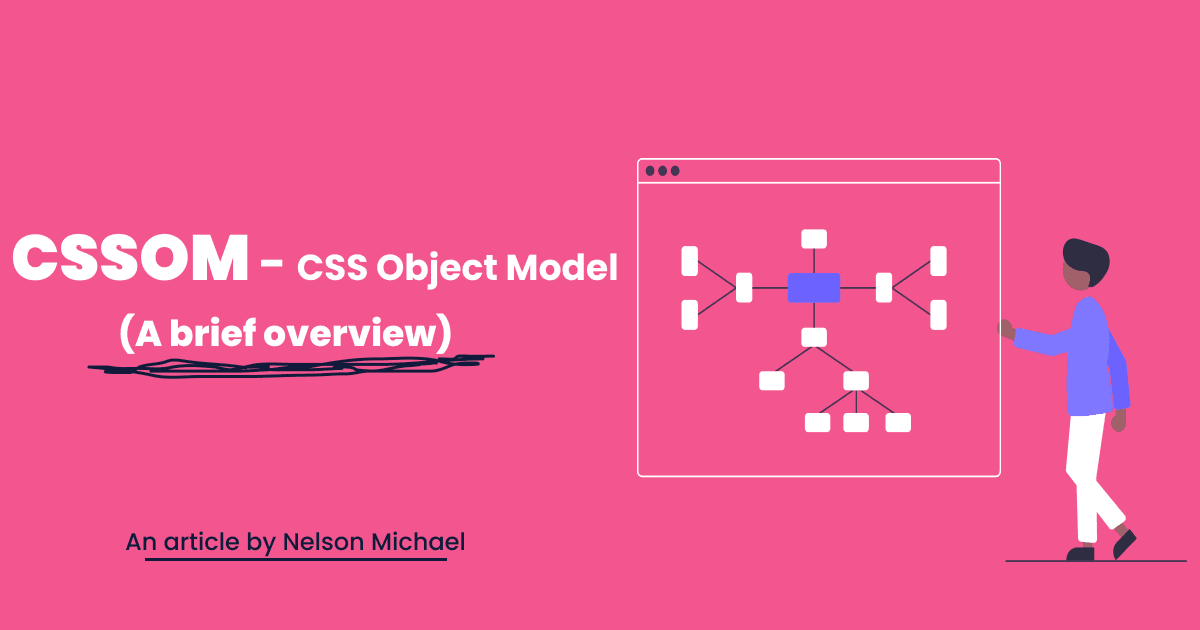 CSSOM - CSS Object Model

(A brief overview)

An article by Nelson Michael